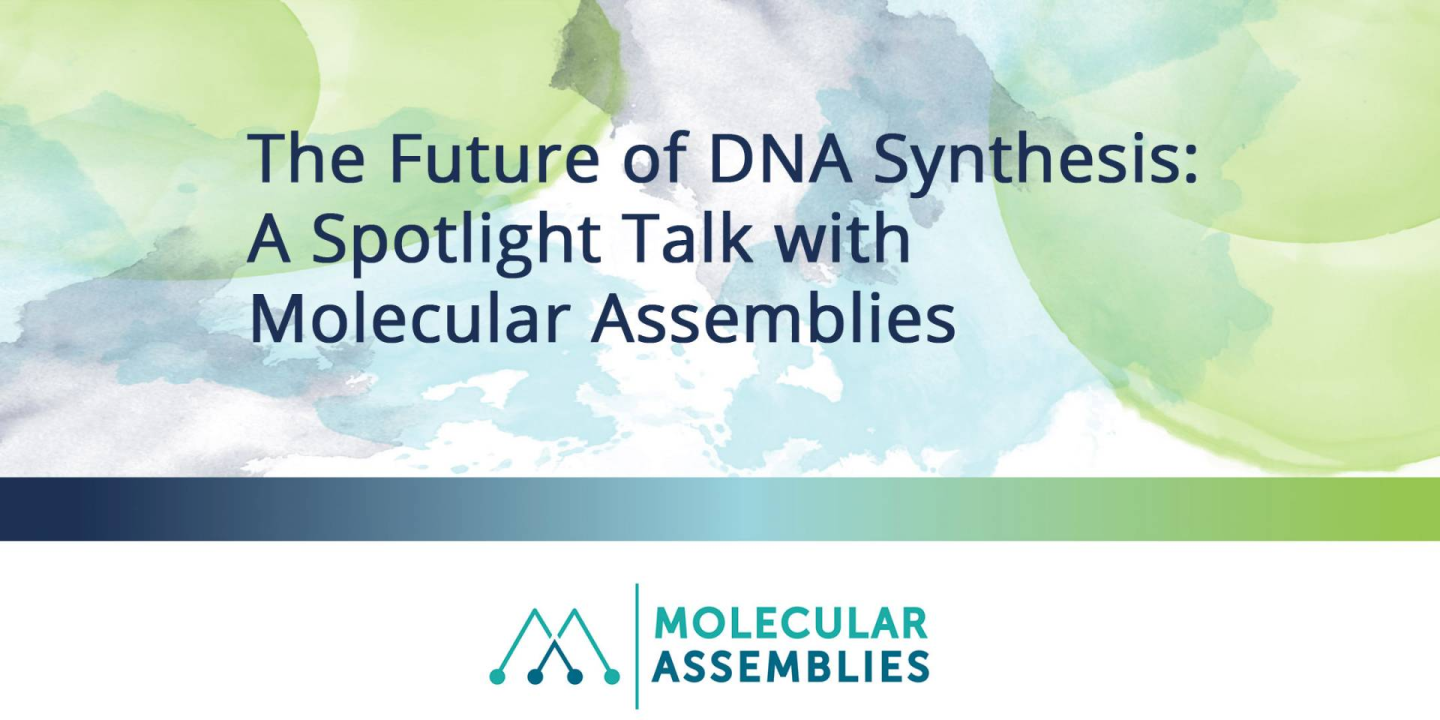 The Future of DNA Synthesis: A Spotlight Talk with Molecular Assemblies

MOLECULAR
ASSEMBLIES